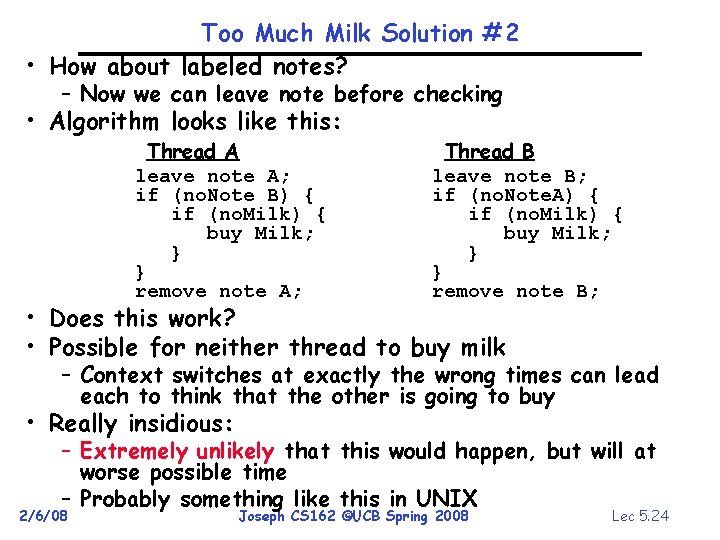 Too Much Milk Solution #2

• How about labeled notes?
– Now we can leave note before checking
• Algorithm looks like this:

Thread A
leave note A;
if (noNote B) {
   if (noMilk) {
      buy Milk;
   }
}
remove note A;

Thread B
leave note B;
if (noNoteA) {
   if (noMilk) {
      buy Milk;
   }
}
remove note B;

• Does this work?
• Possible for neither thread to buy milk
– Context switches at exactly the wrong times can lead each to think that the other is going to buy
• Really insidious:
– Extremely unlikely that this would happen, but will at worse possible time
– Probably something like this in UNIX

2/6/08 Joseph CS162 ©UCB Spring 2008 Lec 5.24